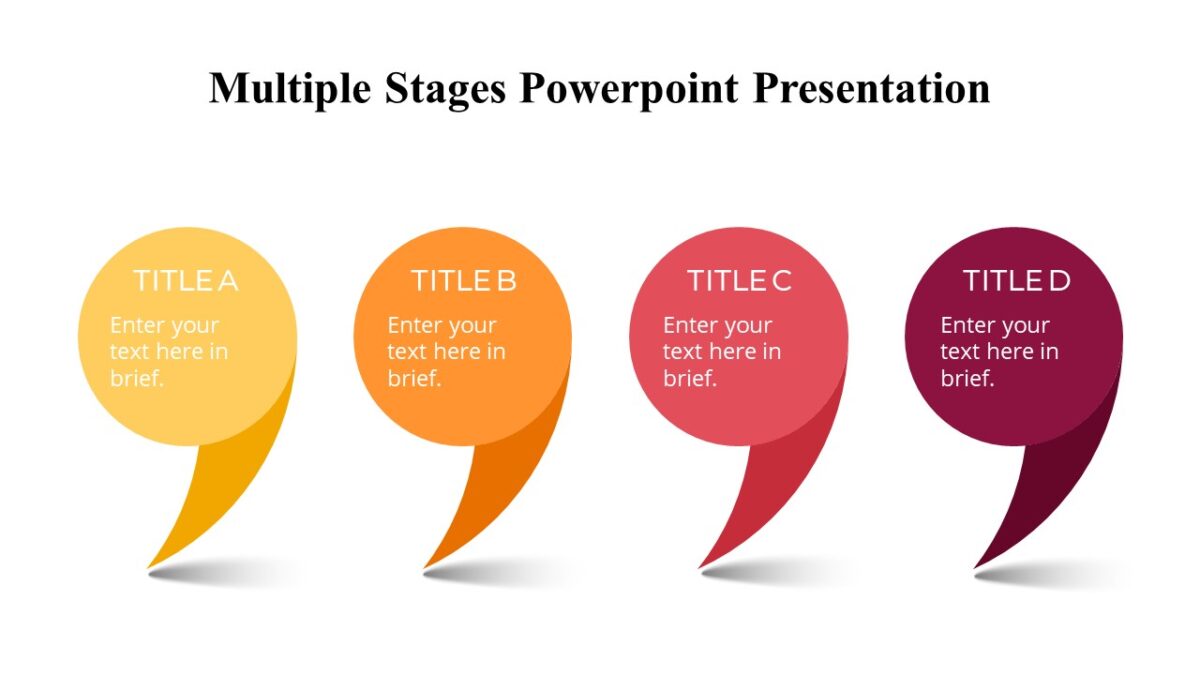 Multiple Stages Powerpoint Presentation

TITLE A
Enter your text here in brief.

TITLE B
Enter your text here in brief.

TITLE C
Enter your text here in brief.

TITLE D
Enter your text here in brief.